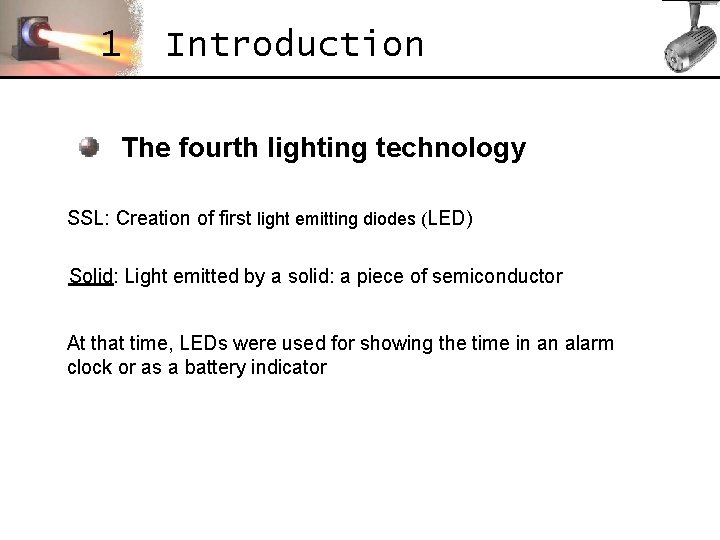 1 Introduction

The fourth lighting technology

SSL: Creation of first light emitting diodes (LED)

Solid: Light emitted by a solid: a piece of semiconductor

At that time, LEDs were used for showing the time in an alarm clock or as a battery indicator